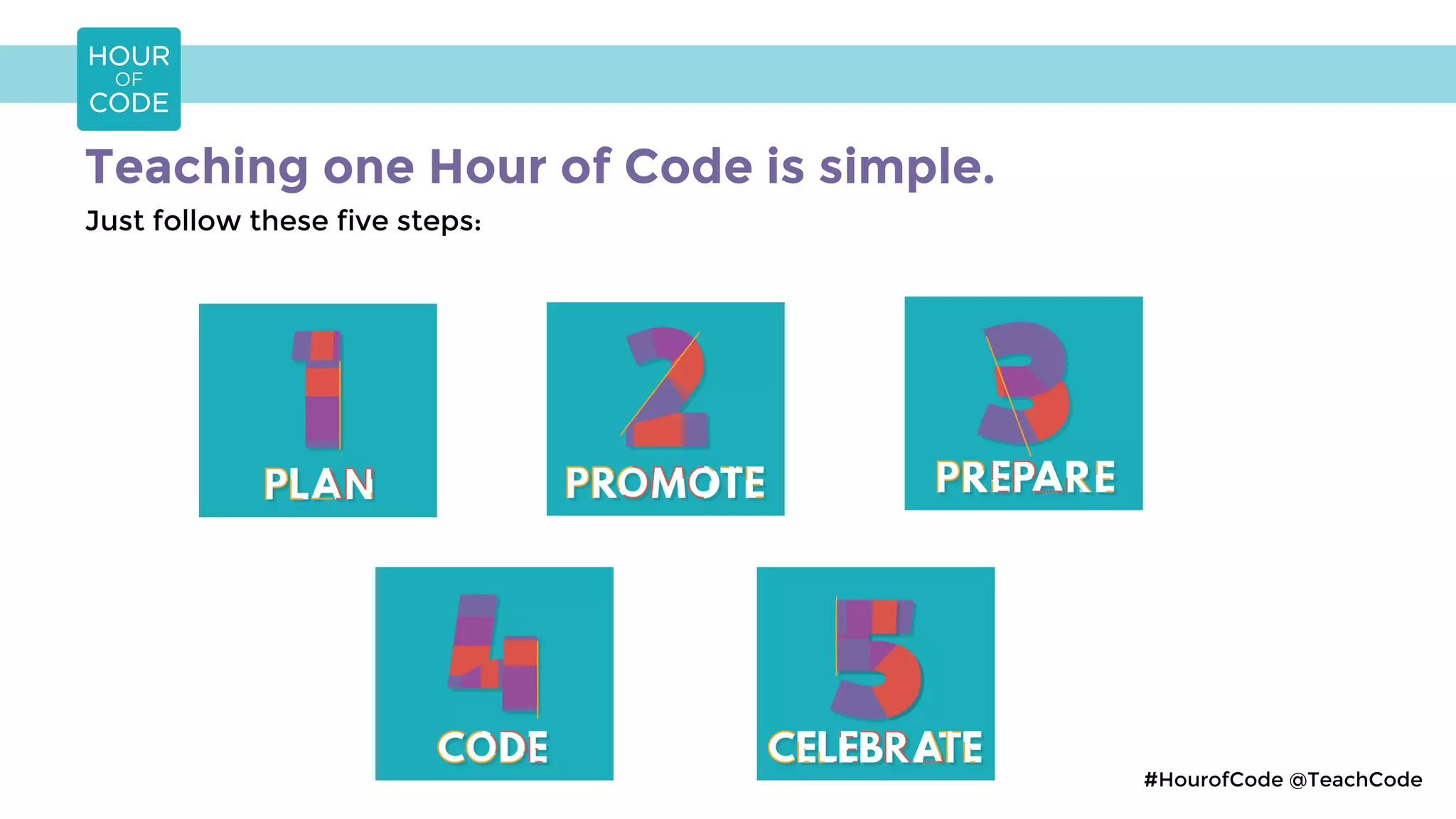 HOUR OF CODE

Teaching one Hour of Code is simple.

Just follow these five steps:

1 PLAN

2 PROMOTE

3 PREPARE

4 CODE

5 CELEBRATE

#HourofCode @TeachCode